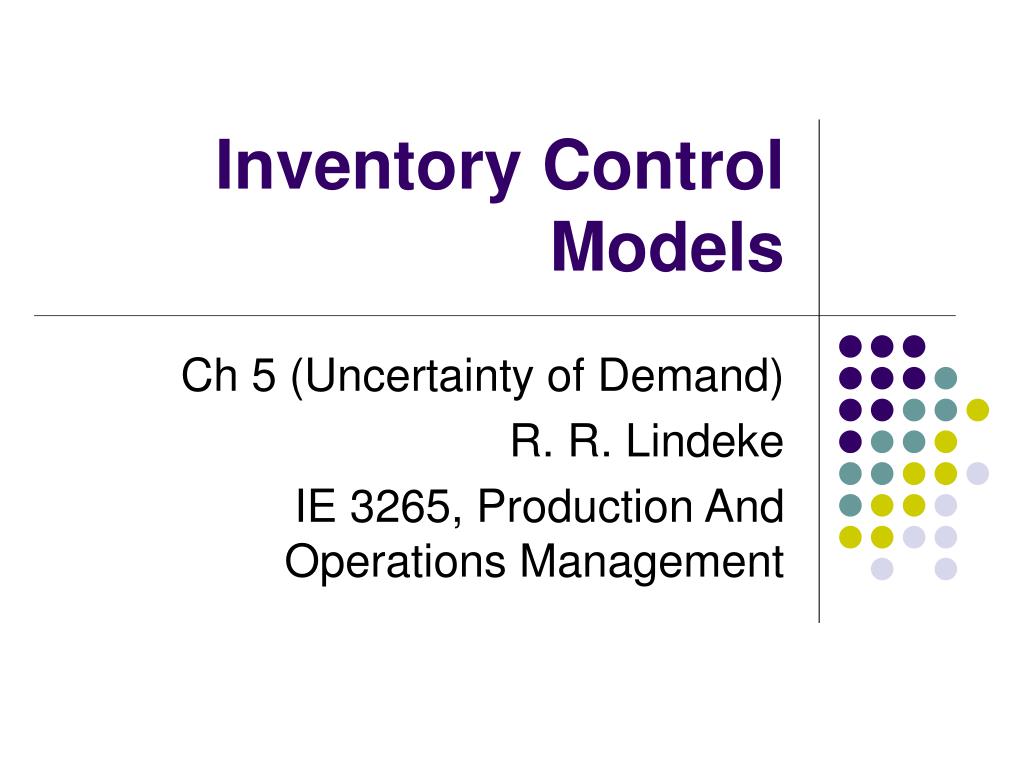 Inventory Control Models

Ch 5 (Uncertainty of Demand)

R. R. Lindeke

IE 3265, Production And Operations Management